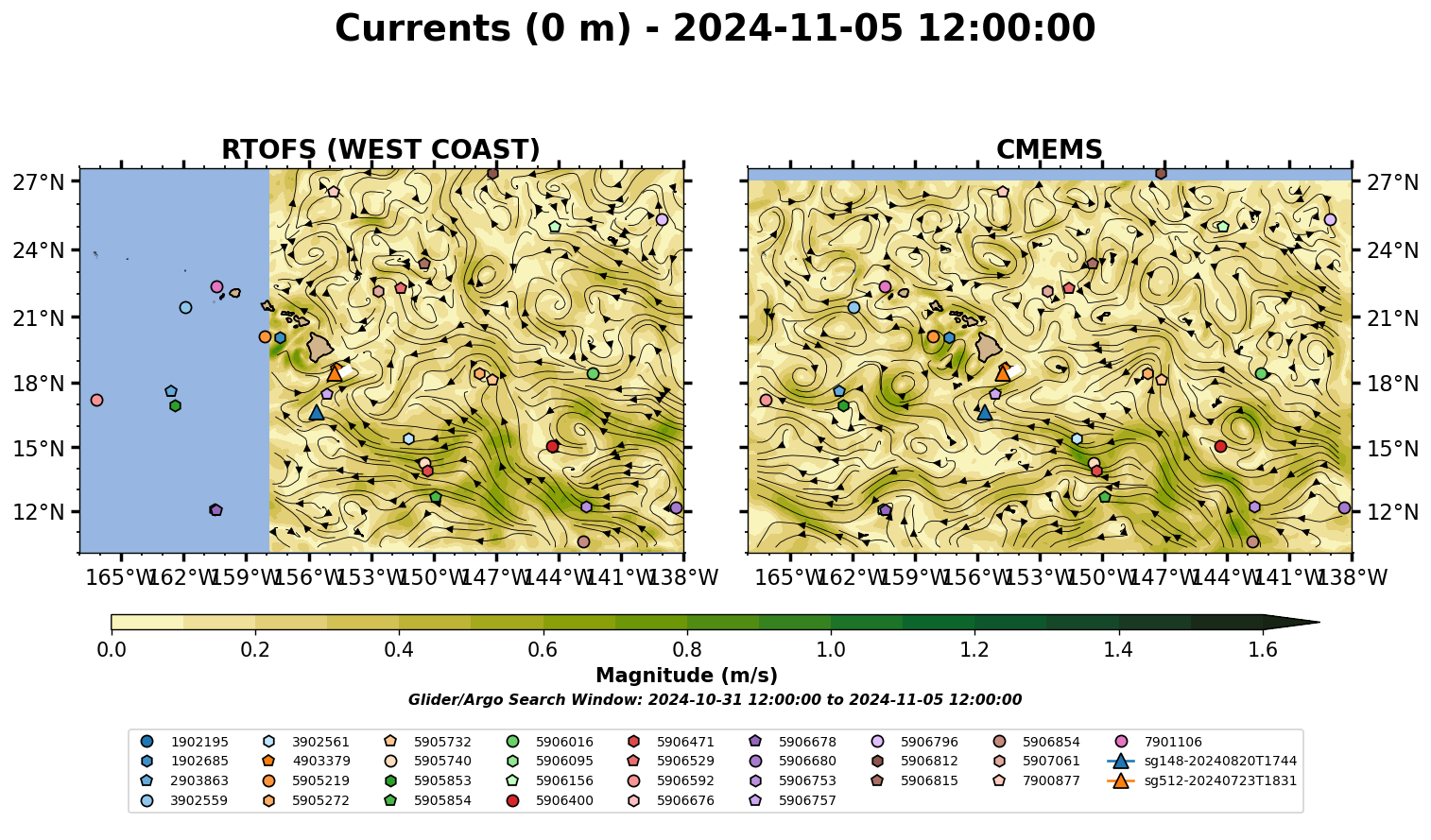 Currents (0 m) - 2024-11-05 12:00:00

RTOFS (WEST COAST)

27°N
24°N
21°N
18°N
15°N
12°N

165°W 162°W 159°W 156°W 153°W 150°W 147°W 144°W 141°W 138°W

CMEMS

27°N
24°N
21°N
18°N
15°N
12°N

165°W 162°W 159°W 156°W 153°W 150°W 147°W 144°W 141°W 138°W

0.0 0.2 0.4 0.6 0.8 1.0 1.2 1.4 1.6

Magnitude (m/s)

Glider/Argo Search Window: 2024-10-31 12:00:00 to 2024-11-05 12:00:00

1902195
1902685
2903863
3902559
3902561
4903379
5905219
5905272
5905732
5905740
5905853
5905854
5906016
5906095
5906156
5906400
5906471
5906529
5906592
5906676
5906678
5906680
5906753
5906757
5906796
5906812
5906815
5906854
5907061
7900877
7901106
sg148-20240820T1744
sg512-20240723T1831